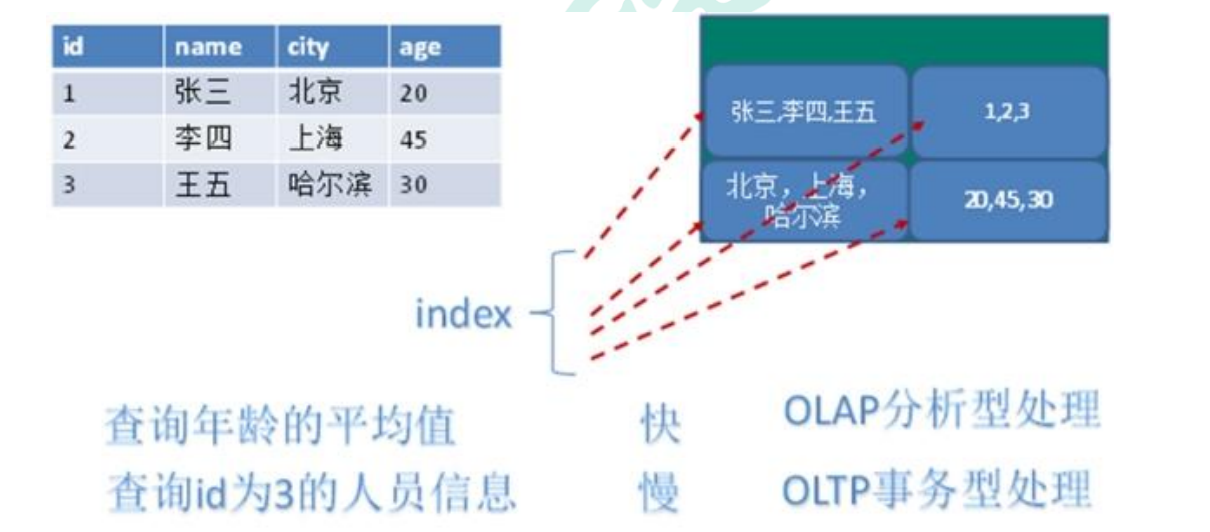 | id | name | city | age |
|---|---|---|---|
| 1 | 张三 | 北京 | 20 |
| 2 | 李四 | 上海 | 45 |
| 3 | 王五 | 哈尔滨 | 30 |

张三,李四,王五

1,2,3

北京，上海，哈尔滨

20,45,30

index

查询年龄的平均值 快 OLAP分析型处理

查询id为3的人员信息 慢 OLTP事务型处理